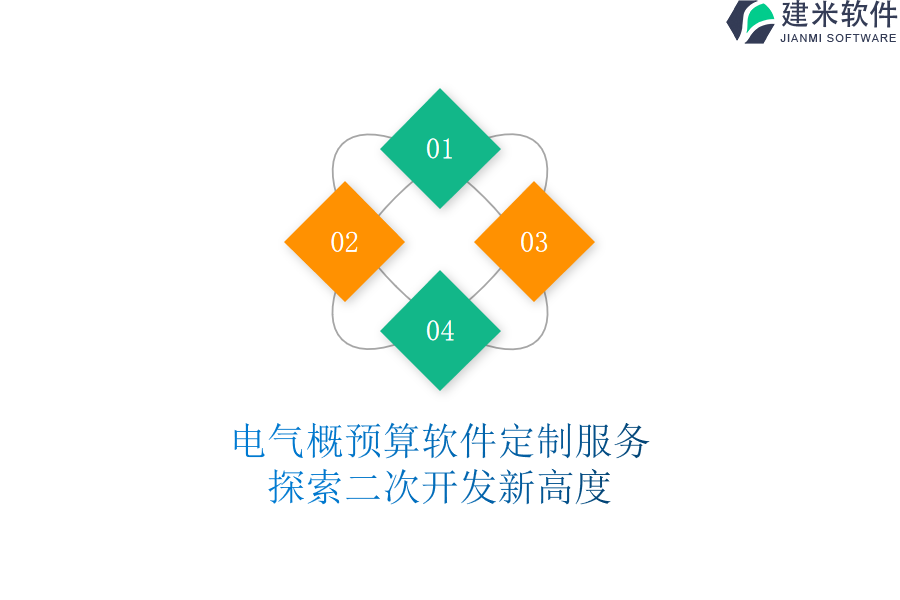 建米软件
JIANMI SOFTWARE

01

02

03

04

电气概预算软件定制服务
探索二次开发新高度